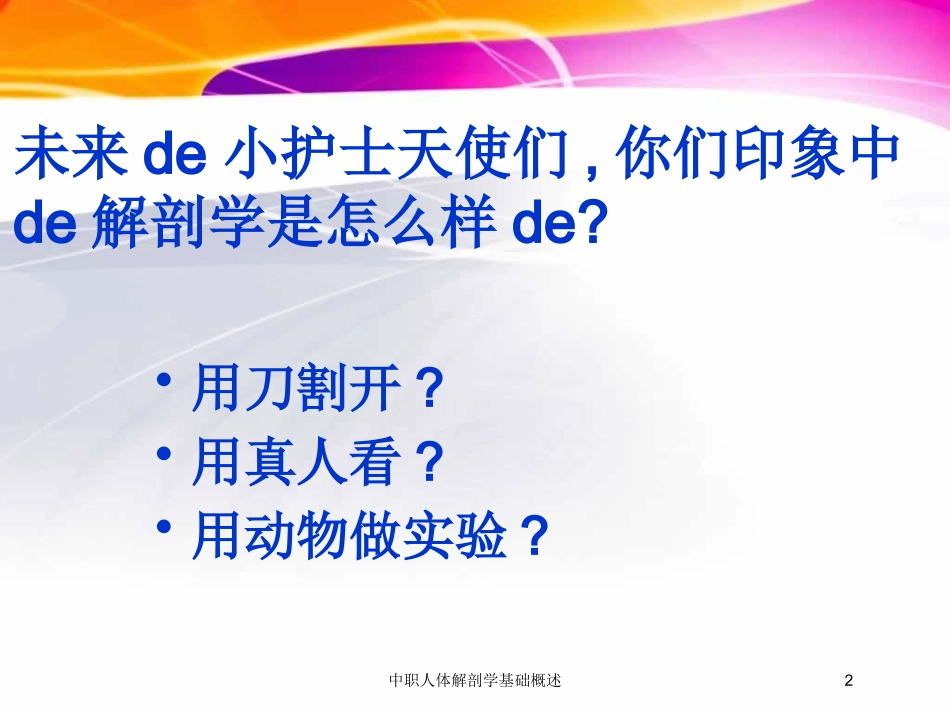 未来 de 小护士天使们 , 你们印象中 de 解剖学是怎么样 de?

• 用刀割开？
• 用真人看？
• 用动物做实验？

中职人体解剖学基础概述

2